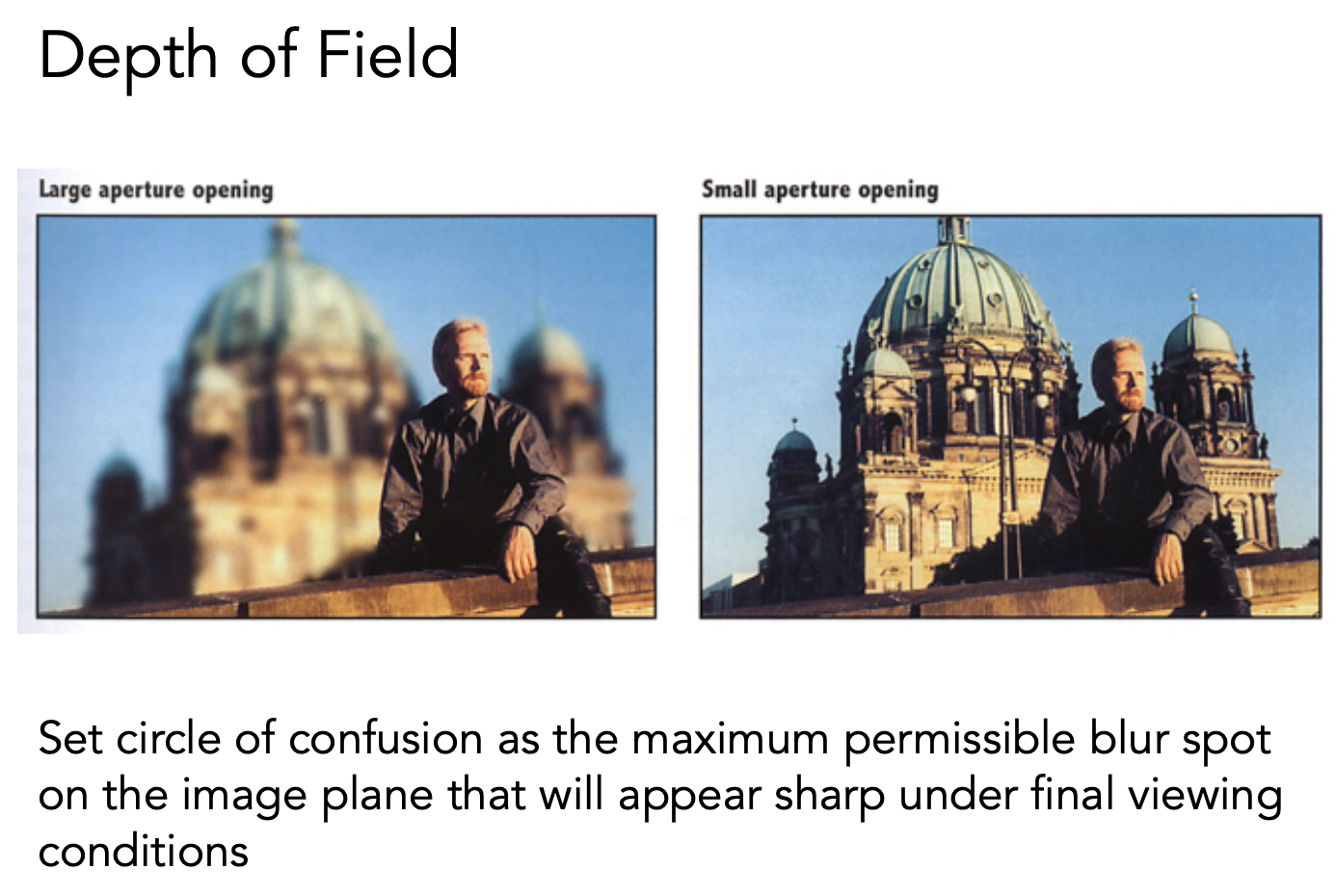 Depth of Field

Large aperture opening

Small aperture opening

Set circle of confusion as the maximum permissible blur spot on the image plane that will appear sharp under final viewing conditions